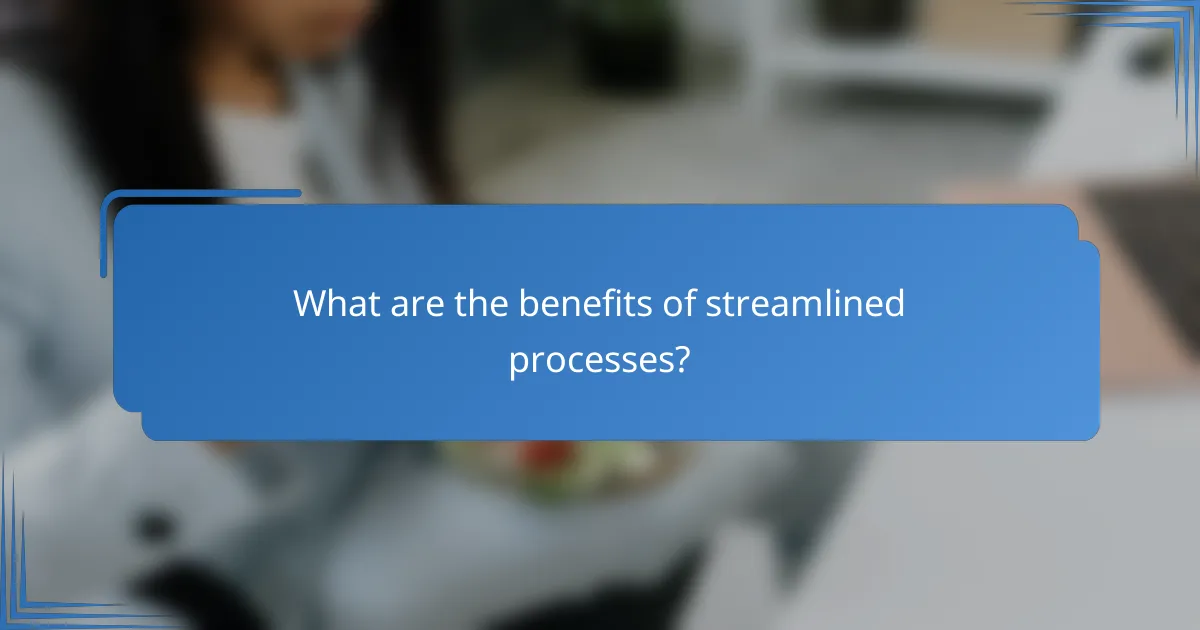 What are the benefits of streamlined processes?